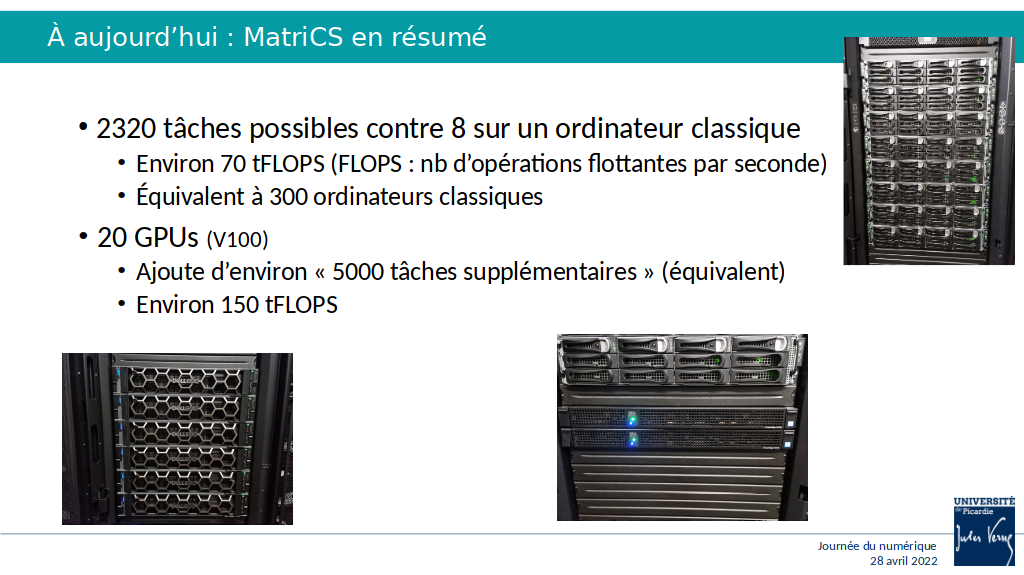 À aujourd’hui : MatriCS en résumé

• 2320 tâches possibles contre 8 sur un ordinateur classique
  • Environ 70 tFLOPS (FLOPS : nb d’opérations flottantes par seconde)
  • Équivalent à 300 ordinateurs classiques
• 20 GPUs (V100)
  • Ajoute d’environ « 5000 tâches supplémentaires » (équivalent)
  • Environ 150 tFLOPS

Journée du numérique
28 avril 2022

UNIVERSITÉ de Picardie Jules Verne